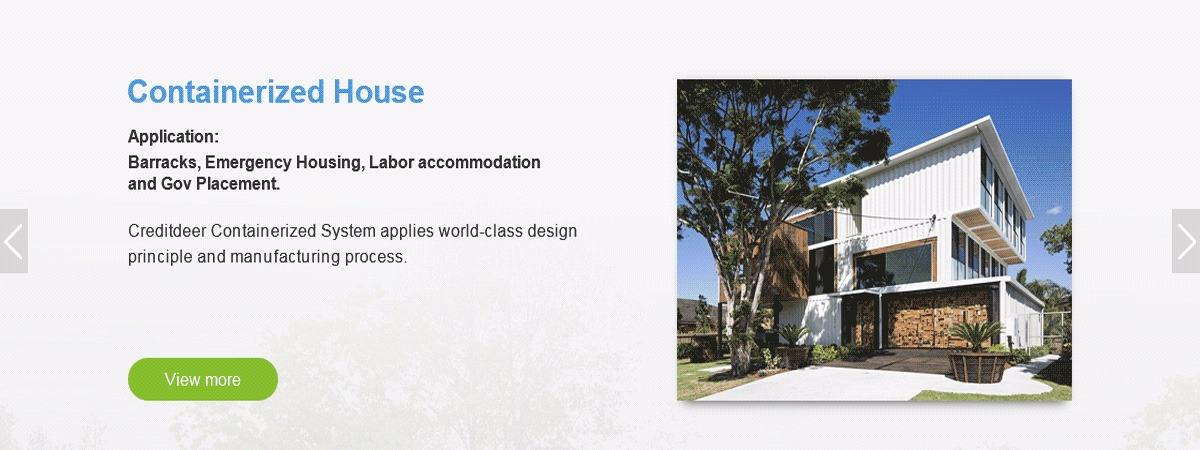 Containerized House

Application:
Barracks, Emergency Housing, Labor accommodation and Gov Placement.

Creditdeer Containerized System applies world-class design principle and manufacturing process.

View more